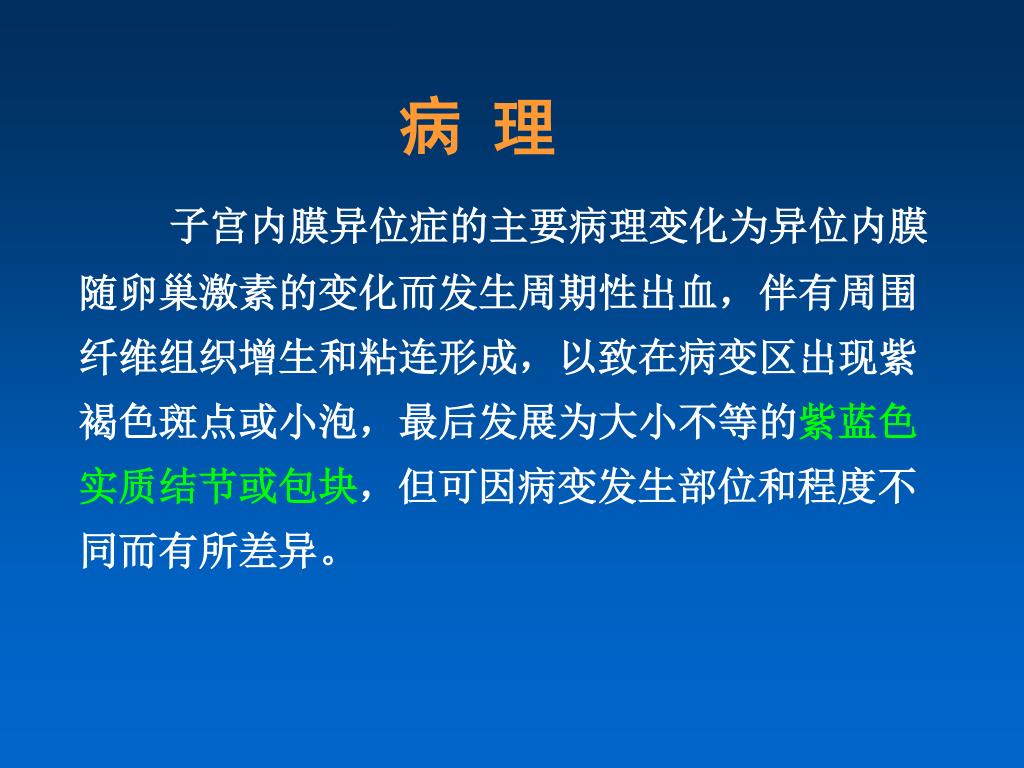 病 理

子宫内膜异位症的主要病理变化为异位内膜随卵巢激素的变化而发生周期性出血，伴有周围纤维组织增生和粘连形成，以致在病变区出现紫褐色斑点或小泡，最后发展为大小不等的紫蓝色实质结节或包块，但可因病变发生部位和程度不同而有所差异。